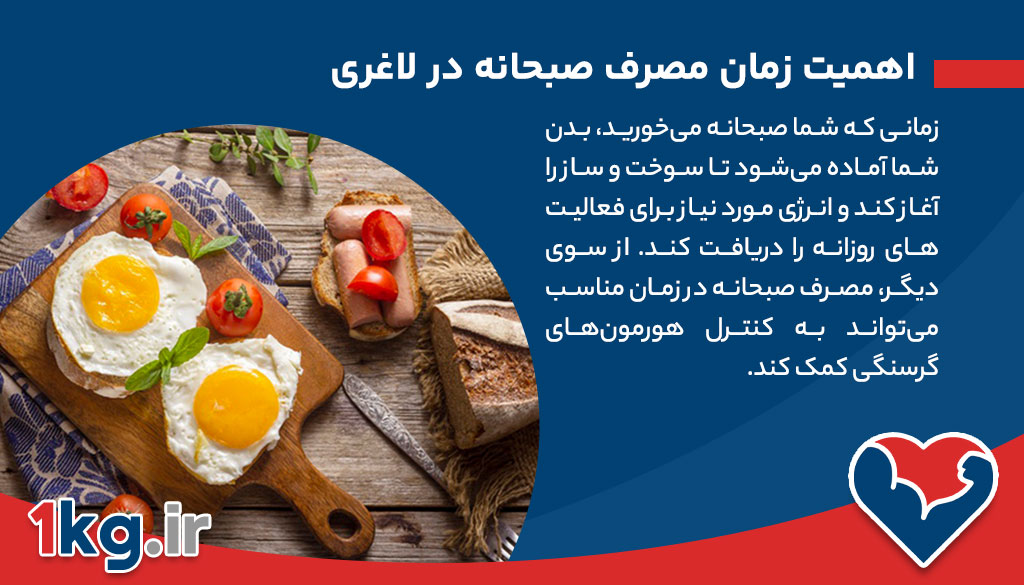 اهمیت زمان مصرف صبحانه در لاغری

زمانی که شما صبحانه می‌خورید، بدن شما آماده می‌شود تا سوخت و ساز را آغاز کند و انرژی مورد نیاز برای فعالیت های روزانه را دریافت کند. از سوی دیگر، مصرف صبحانه در زمان مناسب می‌تواند به کنترل هورمون‌های گرسنگی کمک کند.

1kg.ir